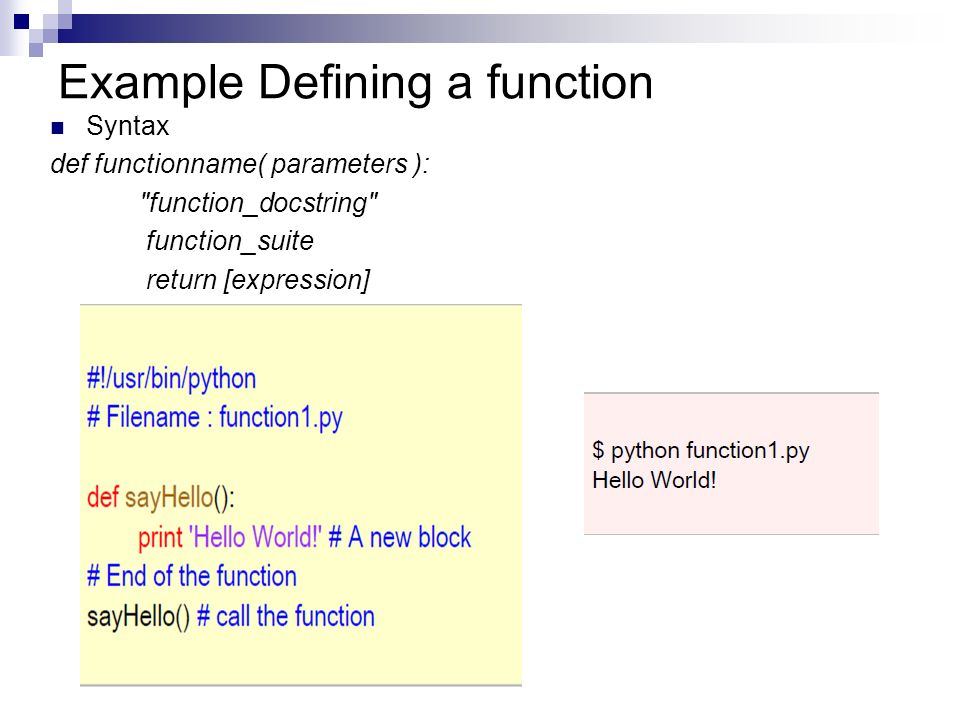 Example Defining a function

Syntax

def functionname( parameters ):
"function_docstring"
function_suite
return [expression]

#!/usr/bin/python
# Filename : function1.py

def sayHello():
print 'Hello World!' # A new block
# End of the function
sayHello() # call the function

$ python function1.py
Hello World!